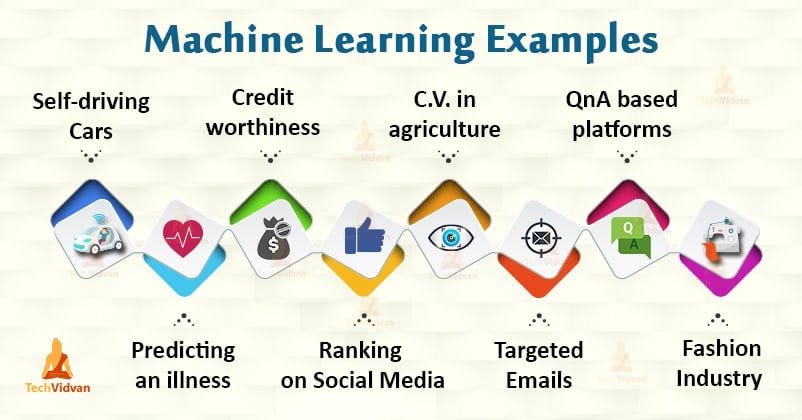 Machine Learning Examples

Self-driving Cars

Credit worthiness

C.V. in agriculture

QnA based platforms

Q

A

Predicting an illness

Ranking on Social Media

Targeted Emails

Fashion Industry

TechVidvan